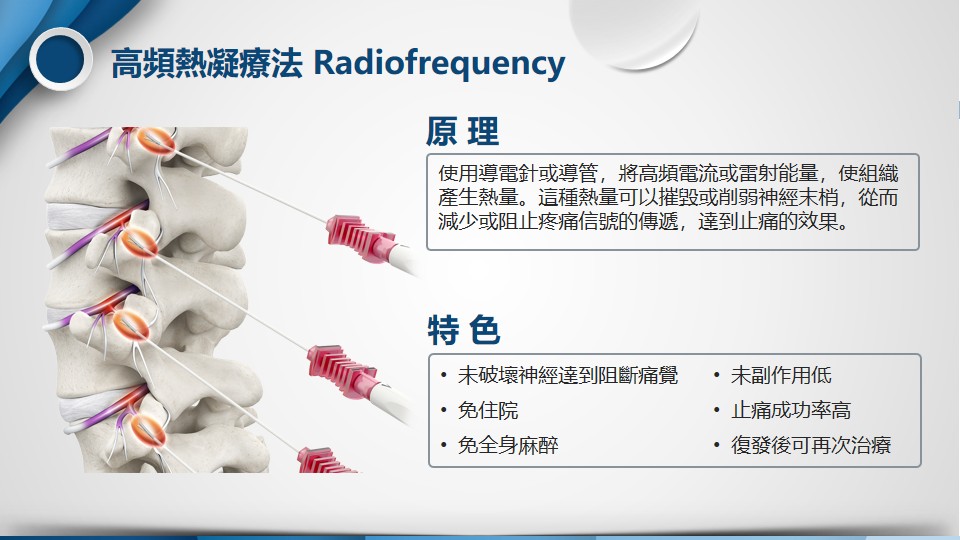 高頻熱凝療法 Radiofrequency

原 理

使用導電針或導管，將高頻電流或雷射能量，使組織產生熱量。這種熱量可以摧毀或削弱神經末梢，從而減少或阻止疼痛信號的傳遞，達到止痛的效果。

特 色

• 未破壞神經達到阻斷痛覺
• 免住院
• 免全身麻醉
• 未副作用低
• 止痛成功率高
• 復發後可再次治療